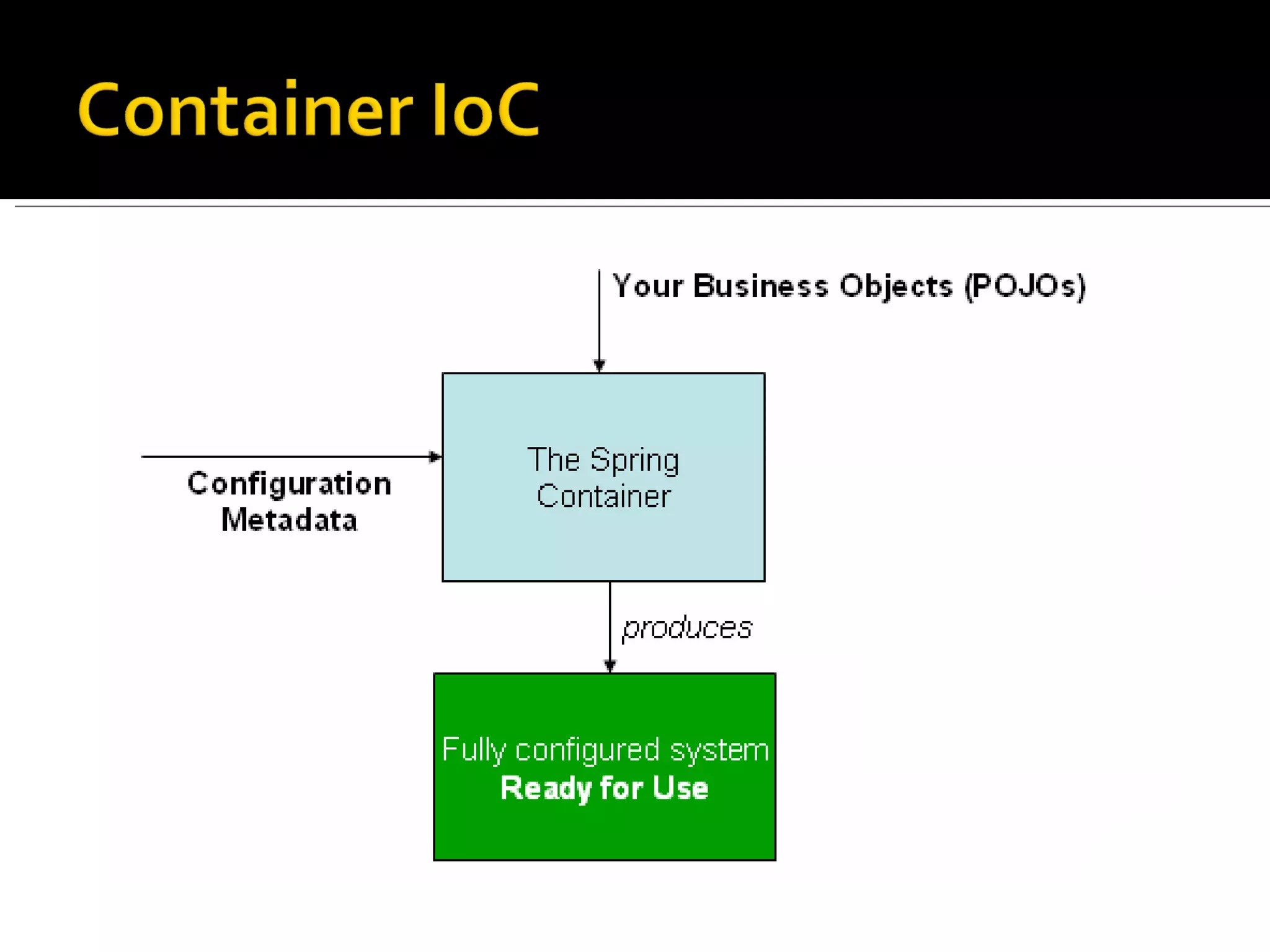 Container IoC

Your Business Objects (POJOs)

Configuration Metadata

The Spring Container

produces

Fully configured system
Ready for Use